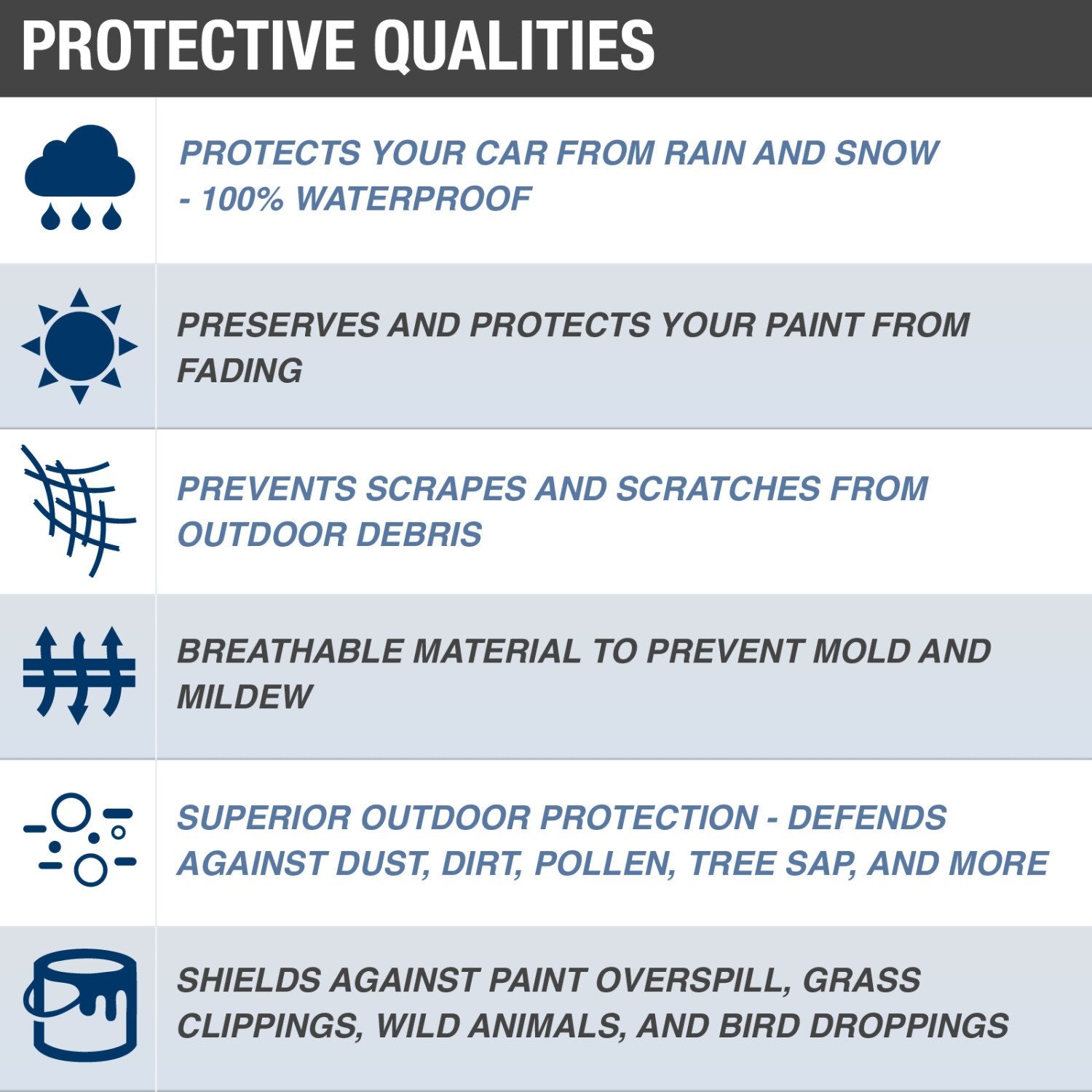 PROTECTIVE QUALITIES

PROTECTS YOUR CAR FROM RAIN AND SNOW - 100% WATERPROOF

PRESERVES AND PROTECTS YOUR PAINT FROM FADING

PREVENTS SCRAPES AND SCRATCHES FROM OUTDOOR DEBRIS

BREATHABLE MATERIAL TO PREVENT MOLD AND MILDEW

SUPERIOR OUTDOOR PROTECTION - DEFENDS AGAINST DUST, DIRT, POLLEN, TREE SAP, AND MORE

SHIELDS AGAINST PAINT OVERSPILL, GRASS CLIPPINGS, WILD ANIMALS, AND BIRD DROPPINGS